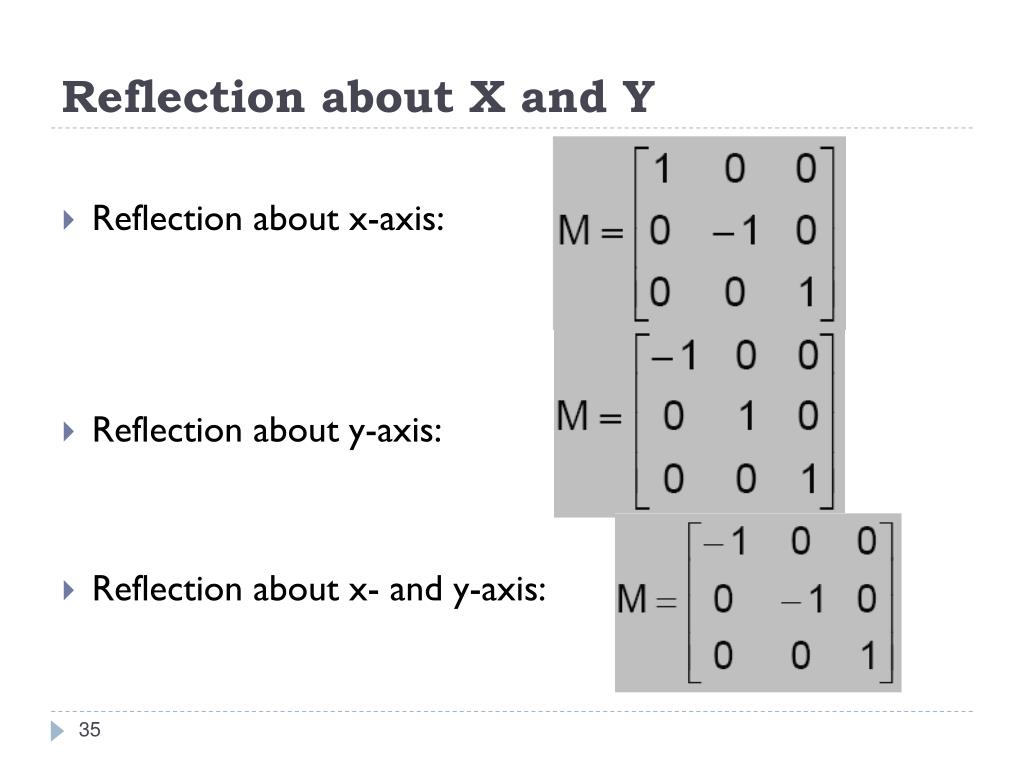 Reflection about X and Y

Reflection about x-axis: $M = \begin{bmatrix} 1 & 0 & 0 \\ 0 & -1 & 0 \\ 0 & 0 & 1 \end{bmatrix}$

Reflection about y-axis: $M = \begin{bmatrix} -1 & 0 & 0 \\ 0 & 1 & 0 \\ 0 & 0 & 1 \end{bmatrix}$

Reflection about x- and y-axis: $M = \begin{bmatrix} -1 & 0 & 0 \\ 0 & -1 & 0 \\ 0 & 0 & 1 \end{bmatrix}$

35